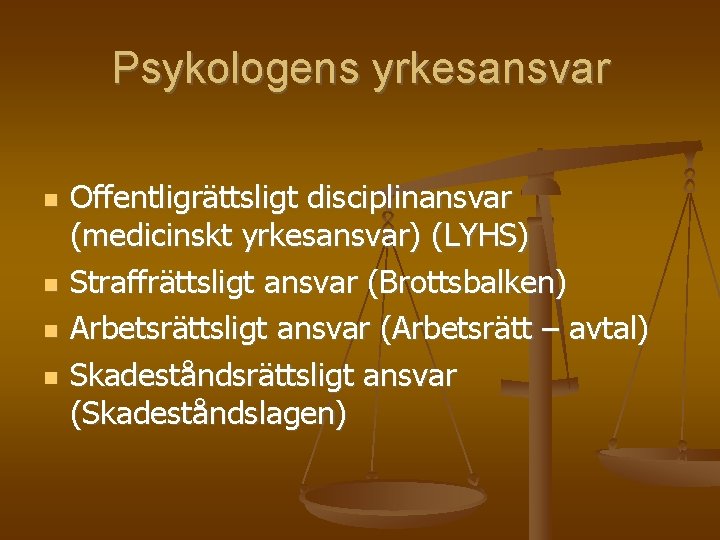 Psykologens yrkesansvar

- Offentligrättsligt disciplinansvar (medicinskt yrkesansvar) (LYHS)
- Straffrättsligt ansvar (Brottsbalken)
- Arbetsrättsligt ansvar (Arbetsrätt – avtal)
- Skadeståndsrättsligt ansvar (Skadeståndslagen)